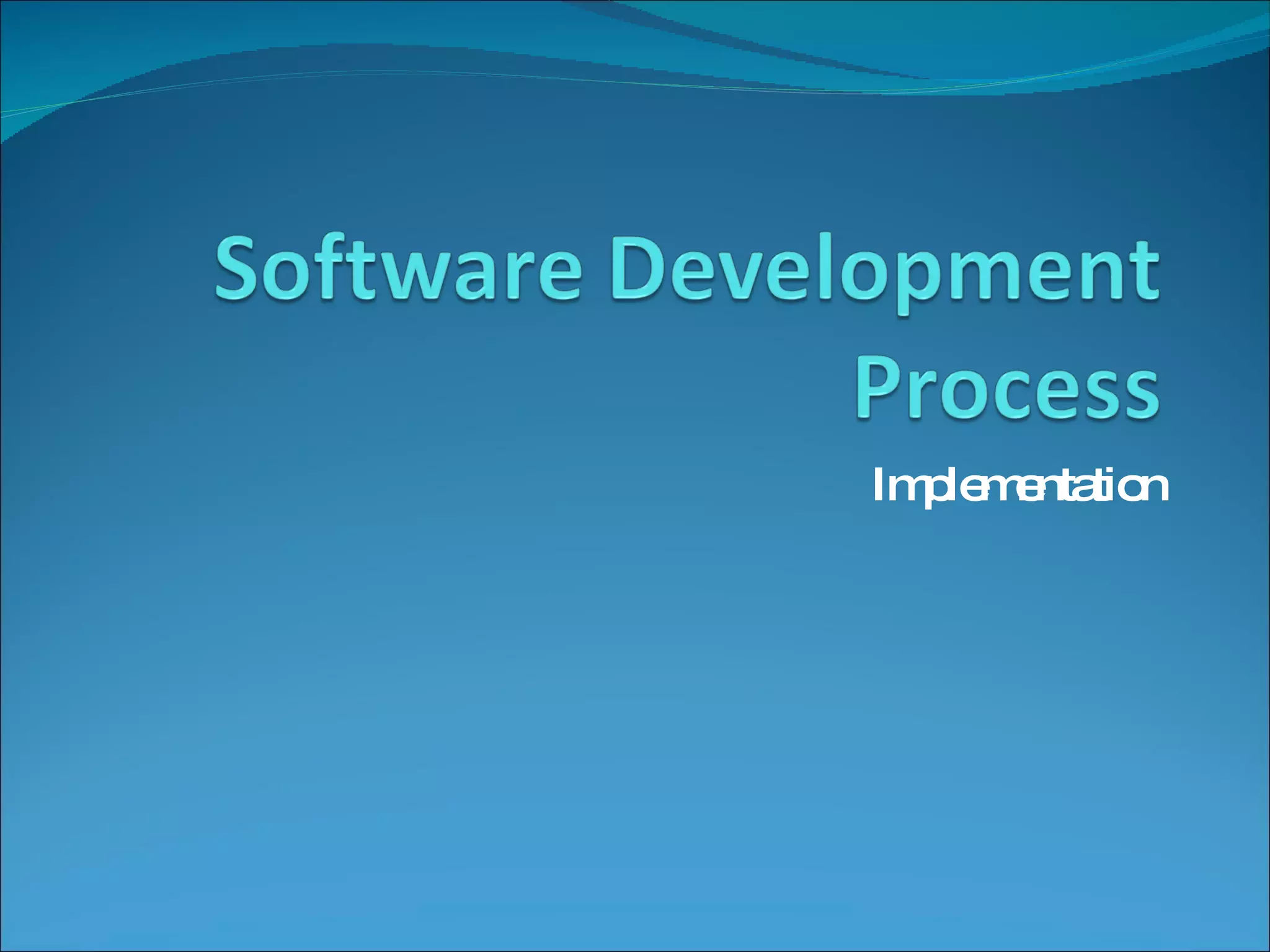 Software Development Process

Implementation